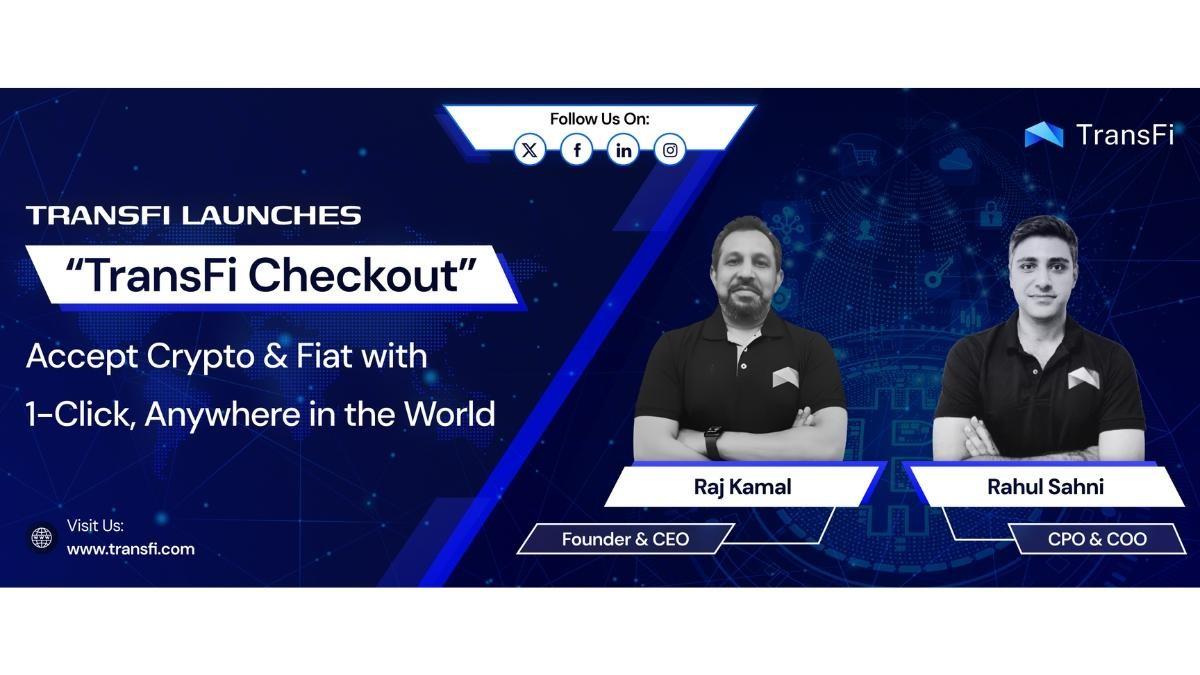 Follow Us On:

TransFi

TRANSFI LAUNCHES

"TransFi Checkout"

Accept Crypto & Fiat with 1-Click, Anywhere in the World

Raj Kamal
Founder & CEO

Rahul Sahni
CPO & COO

Visit Us:
www.transfi.com